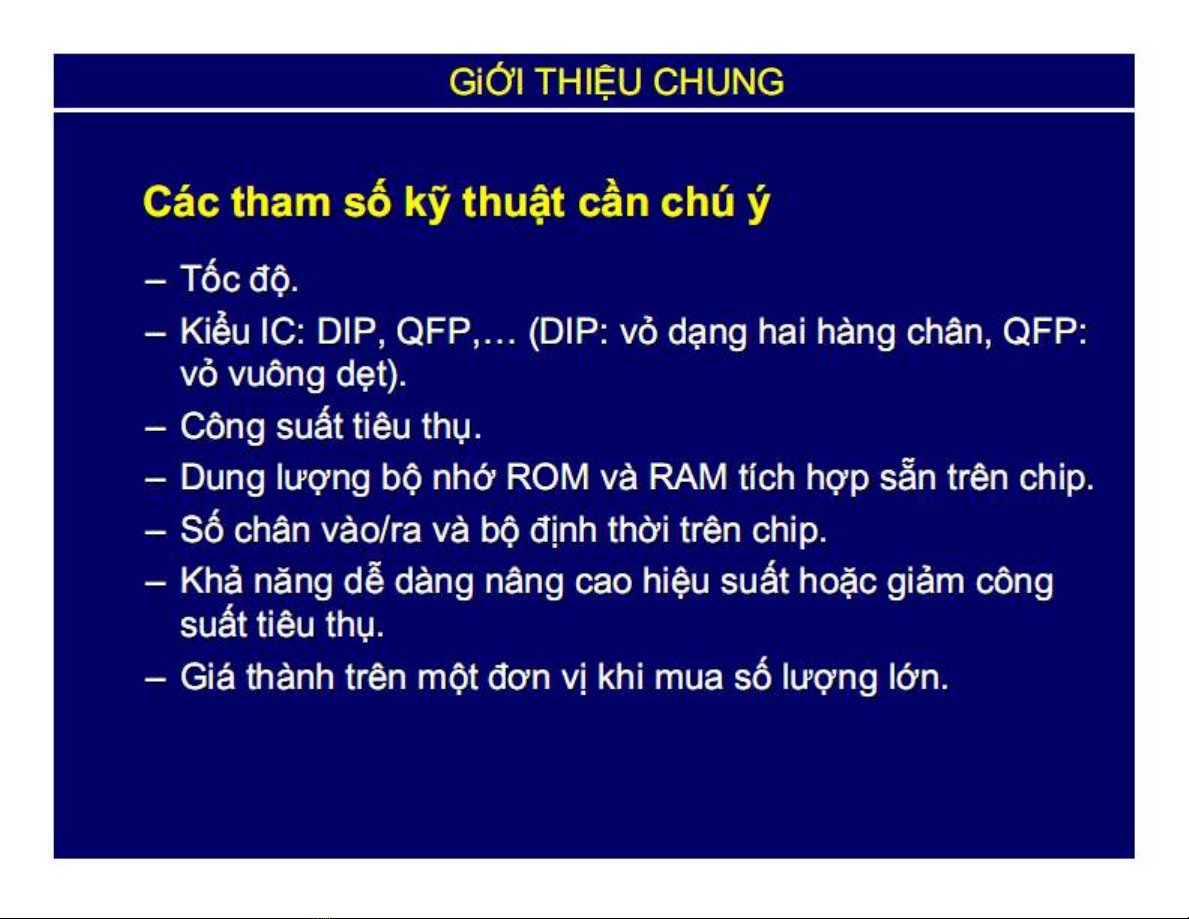 GiỚI THIỆU CHUNG

Các tham số kỹ thuật cần chú ý

– Tốc độ.
– Kiểu IC: DIP, QFP,… (DIP: vỏ dạng hai hàng chân, QFP: vỏ vuông dẹt).
– Công suất tiêu thụ.
– Dung lượng bộ nhớ ROM và RAM tích hợp sẵn trên chip.
– Số chân vào/ra và bộ định thời trên chip.
– Khả năng dễ dàng nâng cao hiệu suất hoặc giảm công suất tiêu thụ.
– Giá thành trên một đơn vị khi mua số lượng lớn.